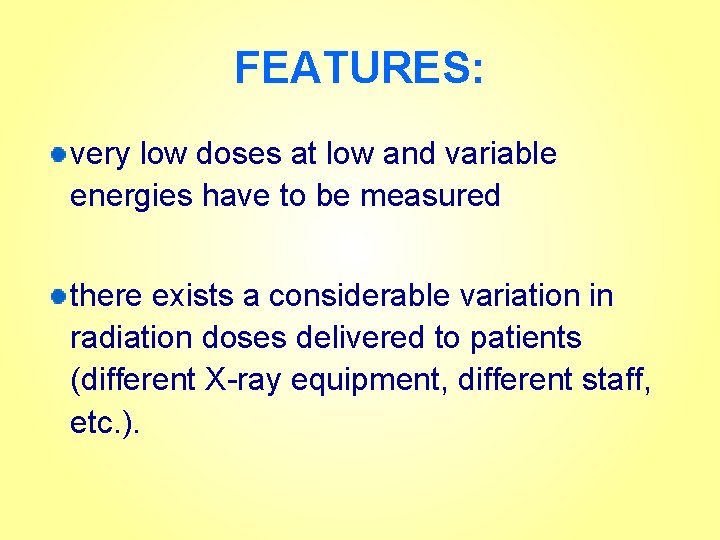 FEATURES:

very low doses at low and variable energies have to be measured

there exists a considerable variation in radiation doses delivered to patients (different X-ray equipment, different staff, etc.).